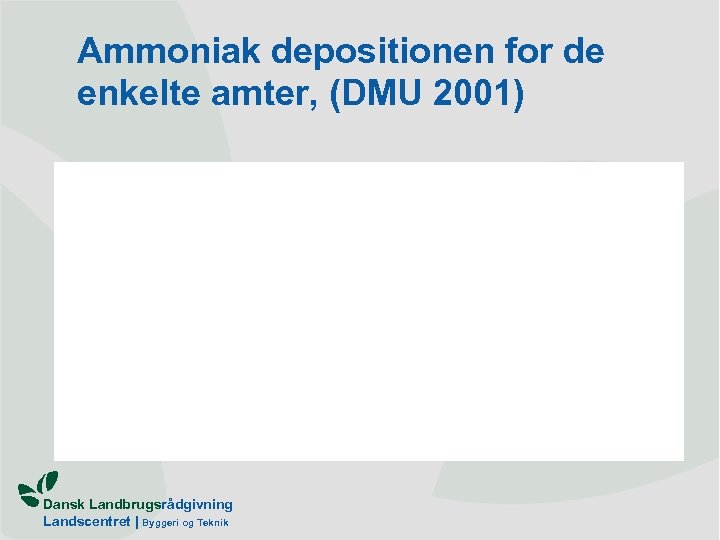 Ammoniak depositionen for de enkelte amter, (DMU 2001)

Dansk Landbrugsrådgivning
Landscentret | Byggeri og Teknik